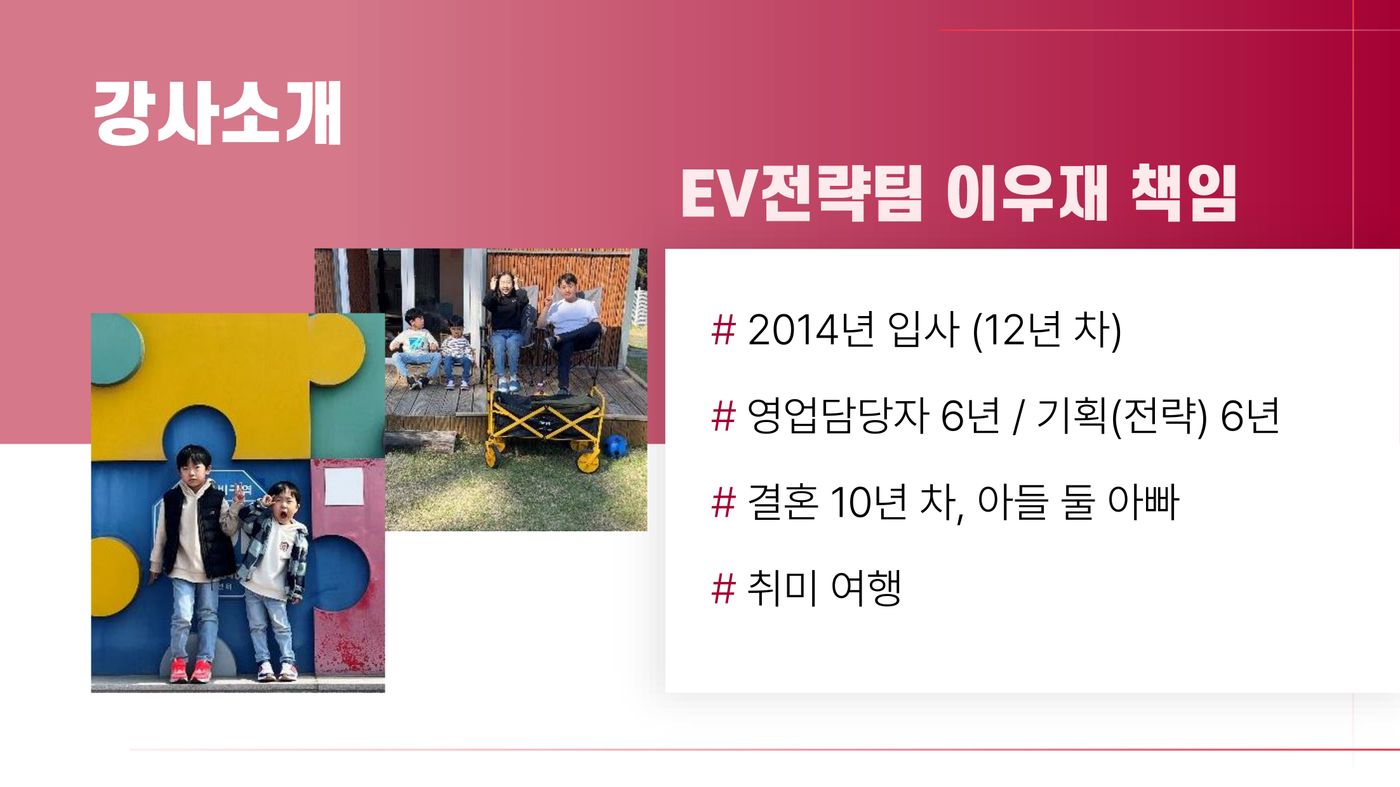 강사소개

EV전략팀 이우재 책임

# 2014년 입사 (12년 차)

# 영업담당자 6년 / 기획(전략) 6년

# 결혼 10년 차, 아들 둘 아빠

# 취미 여행